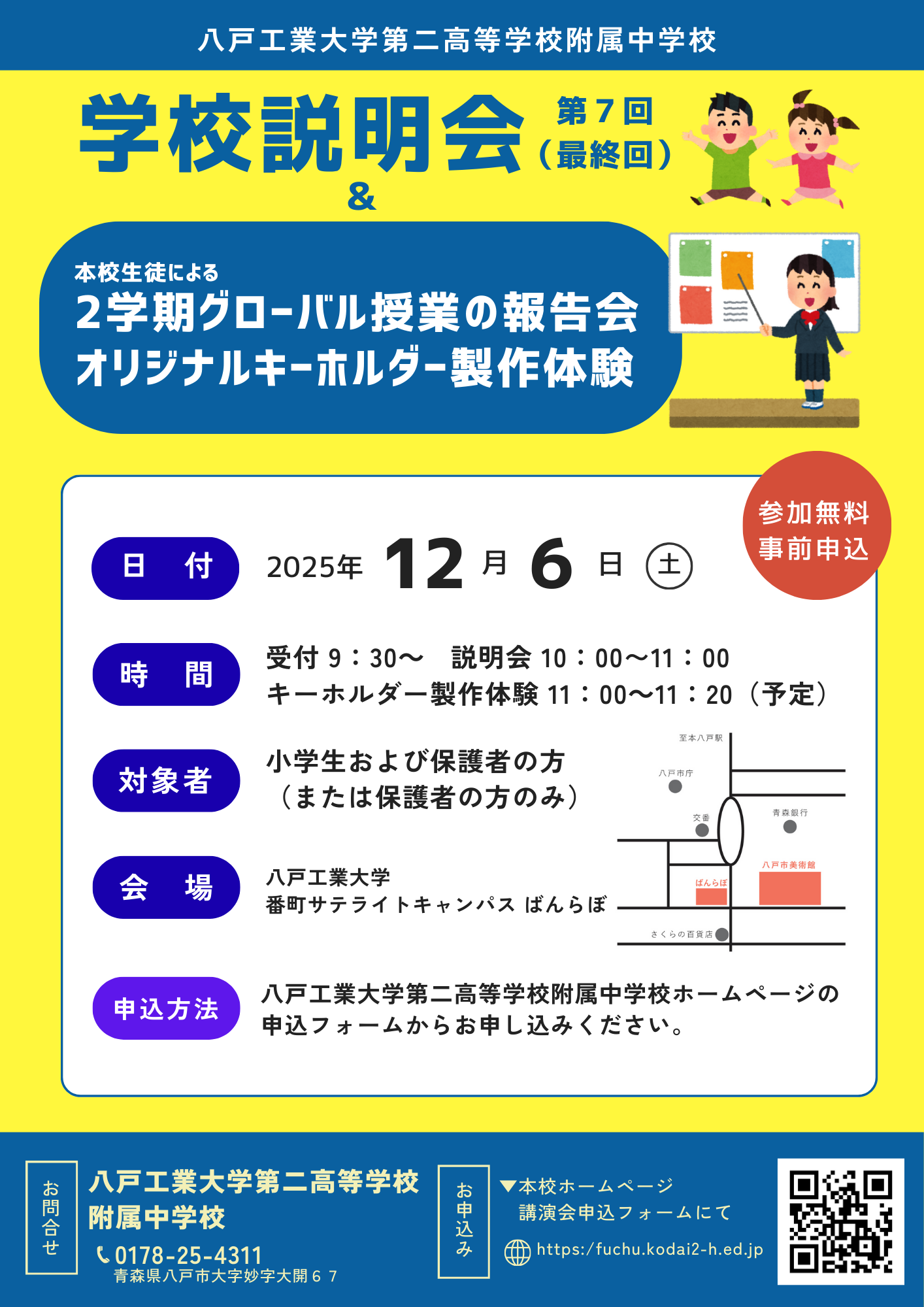 八戸工業大学第二高等学校附属中学校

学校説明会 第７回（最終回）

&

本校生徒による
2学期グローバル授業の報告会
オリジナルキーホルダー製作体験

参加無料
事前申込

日　付　2025年 12 月 6 日 ㊏

時　間　受付 9：30～　説明会 10：00～11：00
キーホルダー製作体験 11：00～11：20（予定）

対象者　小学生および保護者の方
（または保護者の方のみ）

会　場　八戸工業大学
番町サテライトキャンパス ばんらぼ

至本八戸駅
八戸市庁
交番
青森銀行
八戸市美術館
ばんらぼ
さくらの百貨店

申込方法　八戸工業大学第二高等学校附属中学校ホームページの申込フォームからお申し込みください。

お問合せ
八戸工業大学第二高等学校
附属中学校
0178-25-4311
青森県八戸市大字妙字大開６７

お申込み
▼本校ホームページ
講演会申込フォームにて
https:/fuchu.kodai2-h.ed.jp